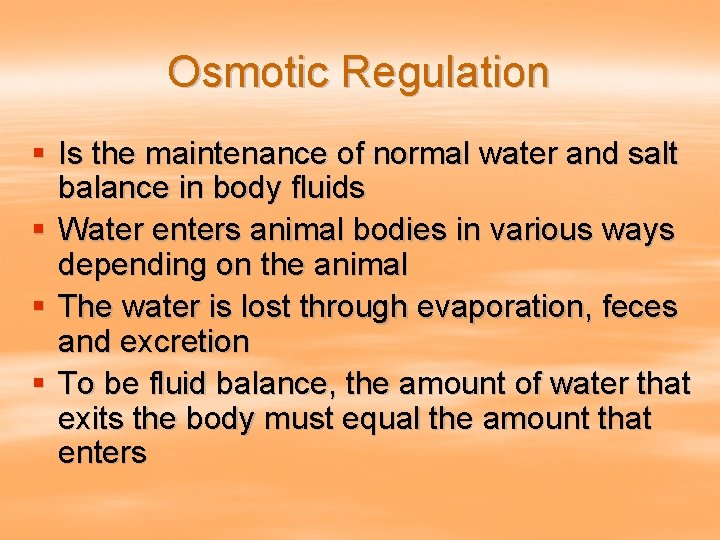 Osmotic Regulation

▪ Is the maintenance of normal water and salt balance in body fluids
▪ Water enters animal bodies in various ways depending on the animal
▪ The water is lost through evaporation, feces and excretion
▪ To be fluid balance, the amount of water that exits the body must equal the amount that enters